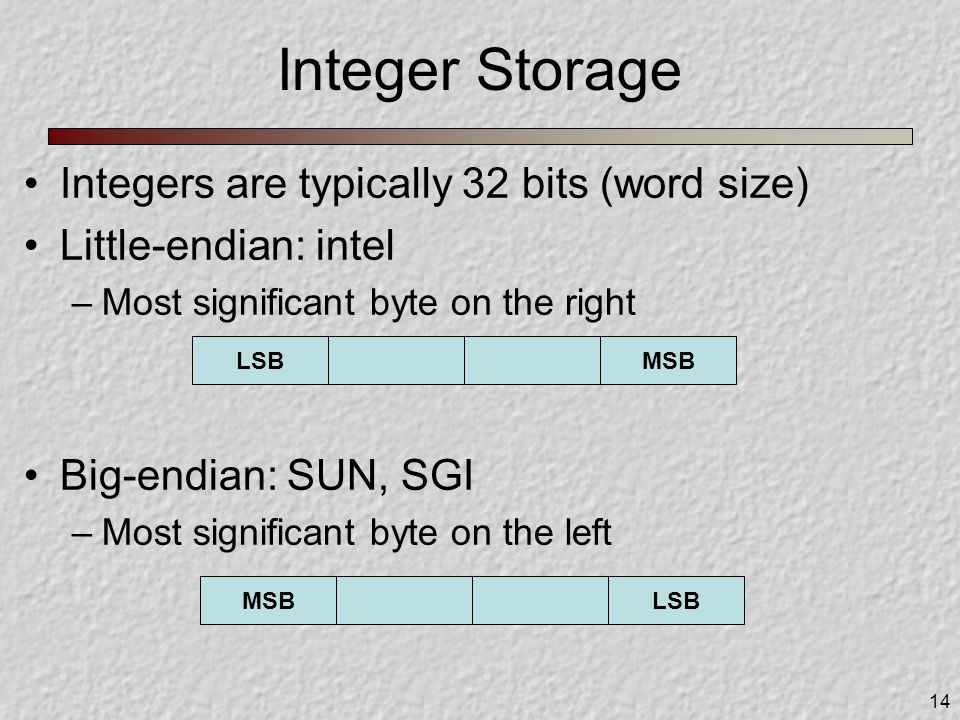 Integer Storage

• Integers are typically 32 bits (word size)
• Little-endian: intel
– Most significant byte on the right

| LSB | | | MSB |
|---|---|---|---|

• Big-endian: SUN, SGI
– Most significant byte on the left

| MSB | | | LSB |
|---|---|---|---|

14